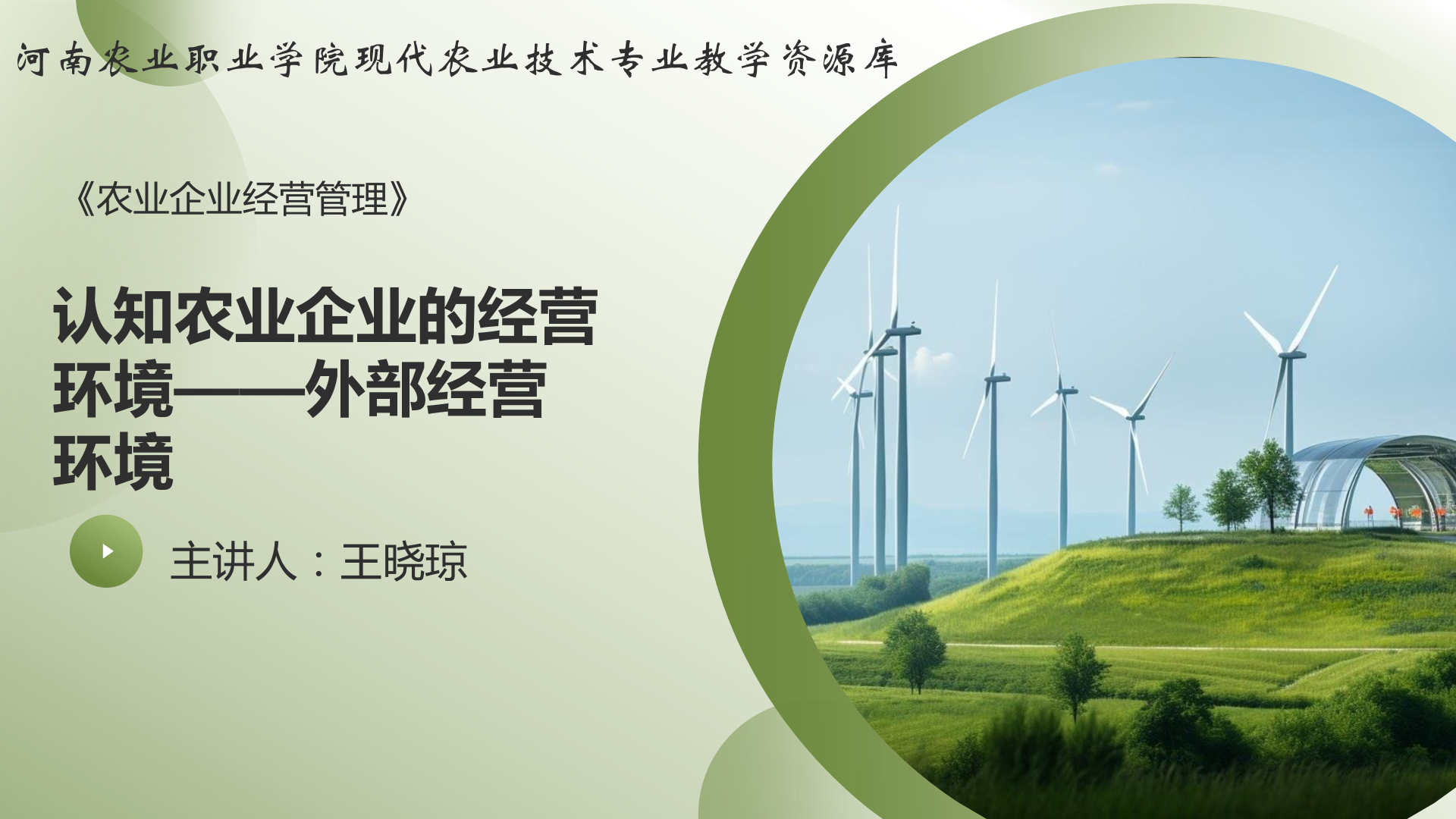 河南农业职业学院现代农业技术专业教学资源库

《农业企业经营管理》

认知农业企业的经营环境——外部经营环境

主讲人：王晓琼